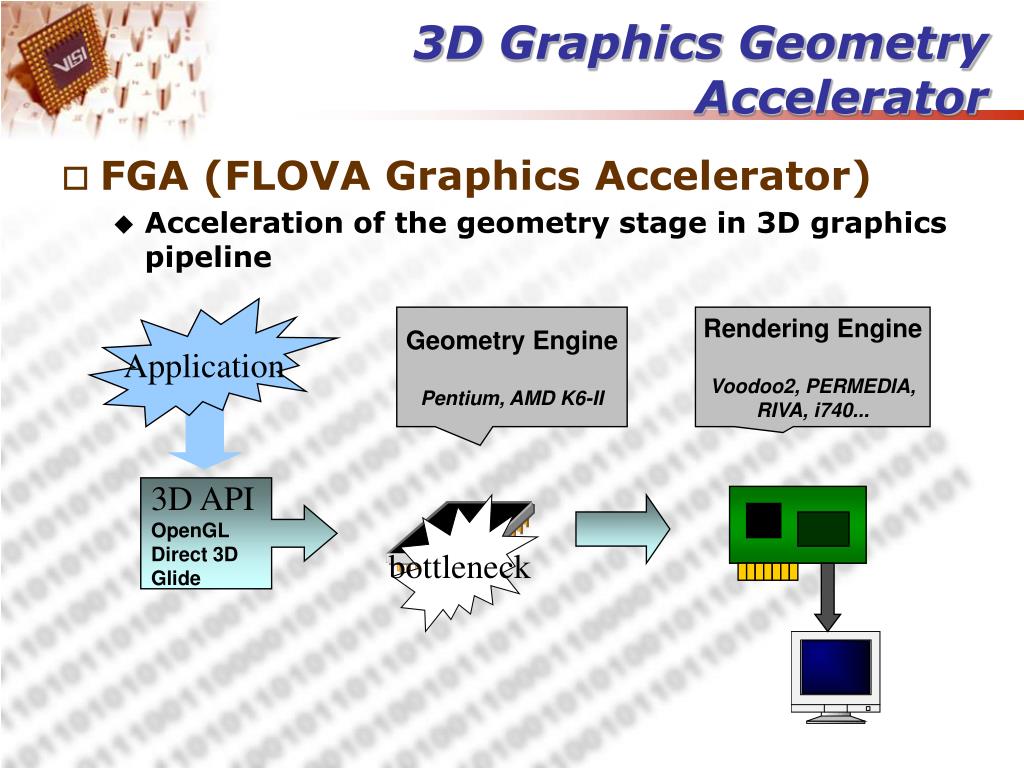 VISI

3D Graphics Geometry Accelerator

FGA (FLOVA Graphics Accelerator)

Acceleration of the geometry stage in 3D graphics pipeline

Application

Geometry Engine

Pentium, AMD K6-II

Rendering Engine

Voodoo2, PERMEDIA, RIVA, i740...

3D API
OpenGL
Direct 3D
Glide

bottleneck